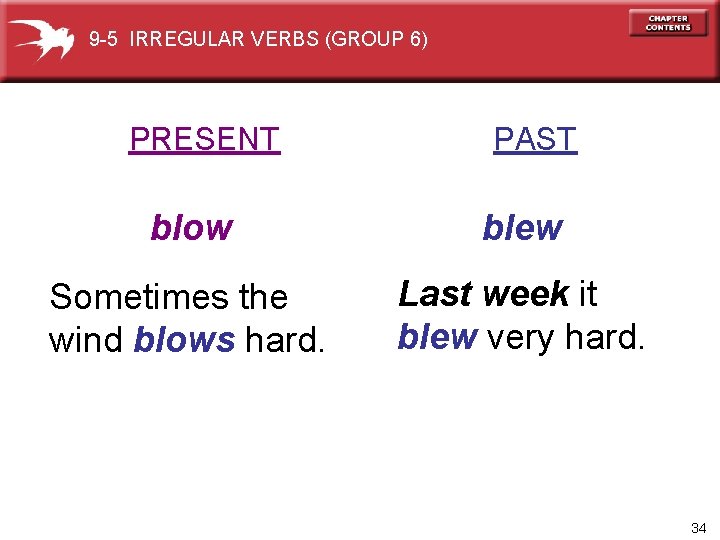 9-5 IRREGULAR VERBS (GROUP 6)

CHAPTER CONTENTS

PRESENT

blow

Sometimes the wind blows hard.

PAST

blew

Last week it blew very hard.

34